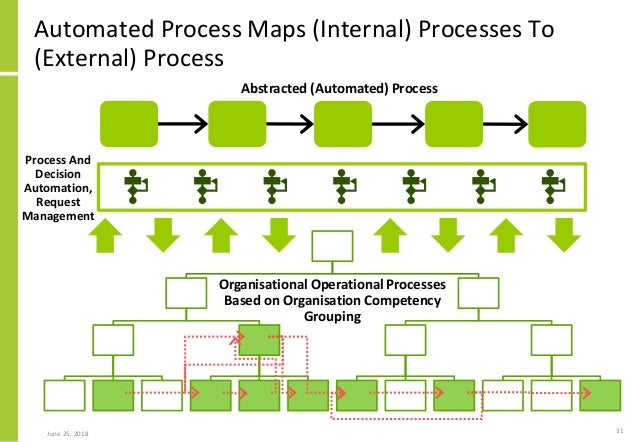 Automated Process Maps (Internal) Processes To (External) Process

Abstracted (Automated) Process

Process And Decision Automation, Request Management

Organisational Operational Processes Based on Organisation Competency Grouping

June 25, 2018

31